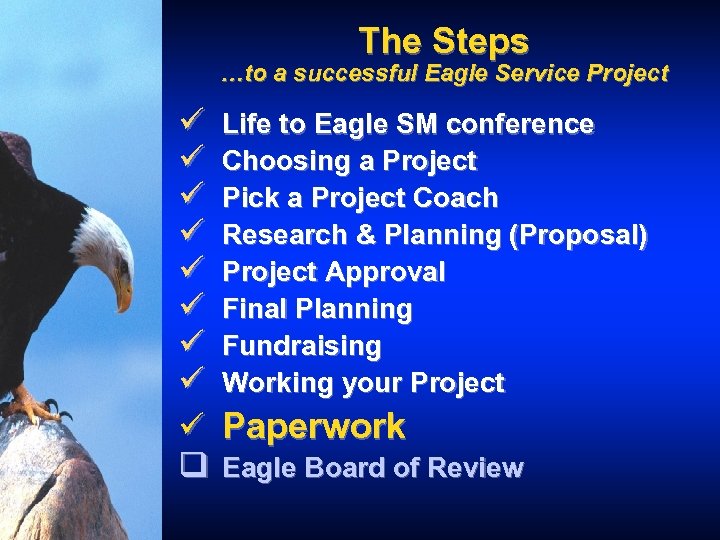 The Steps
…to a successful Eagle Service Project

✓ Life to Eagle SM conference
✓ Choosing a Project
✓ Pick a Project Coach
✓ Research & Planning (Proposal)
✓ Project Approval
✓ Final Planning
✓ Fundraising
✓ Working your Project
✓ Paperwork
❑ Eagle Board of Review